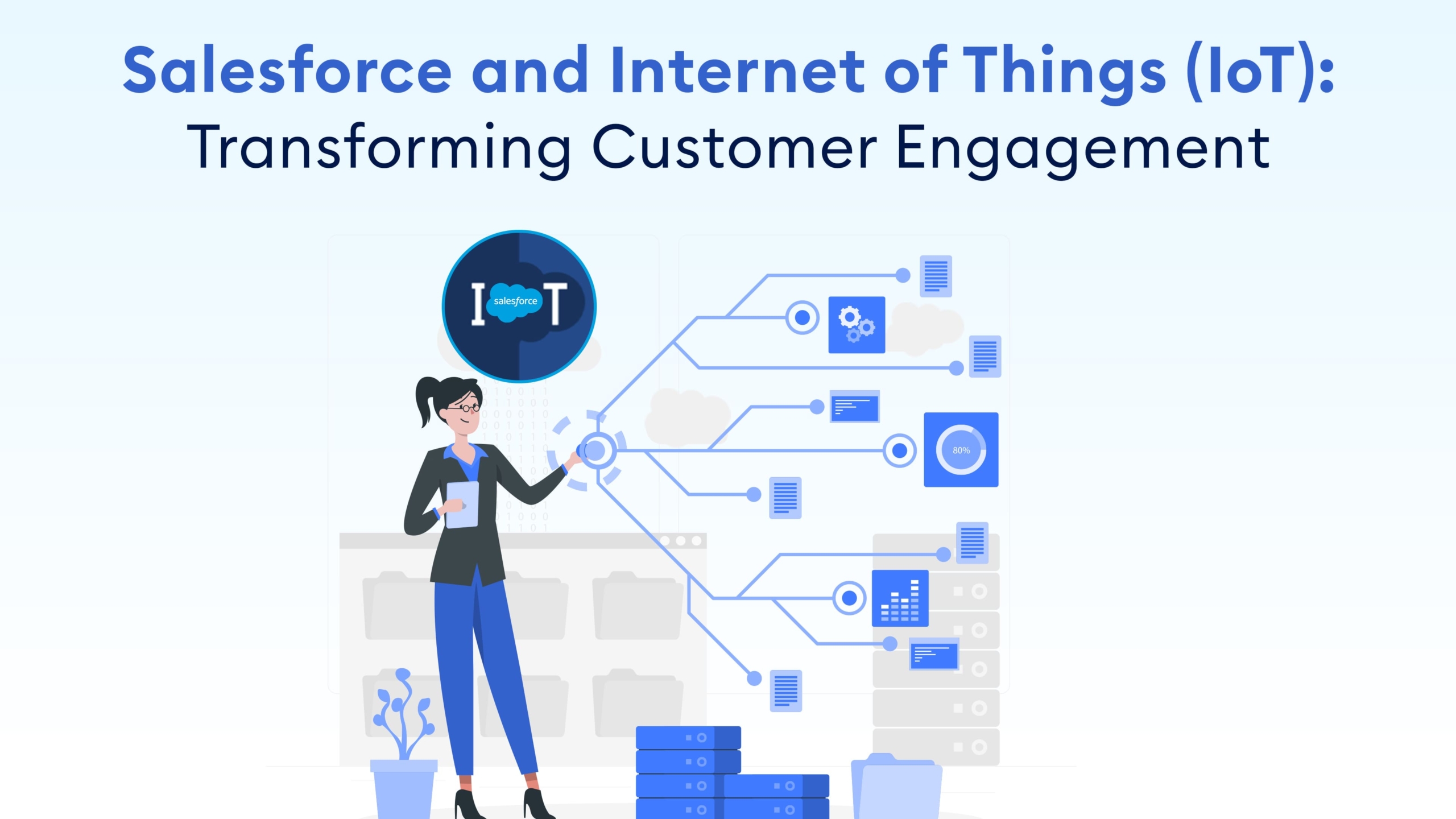 Salesforce and Internet of Things (IoT):
Transforming Customer Engagement

I salesforce T

80%